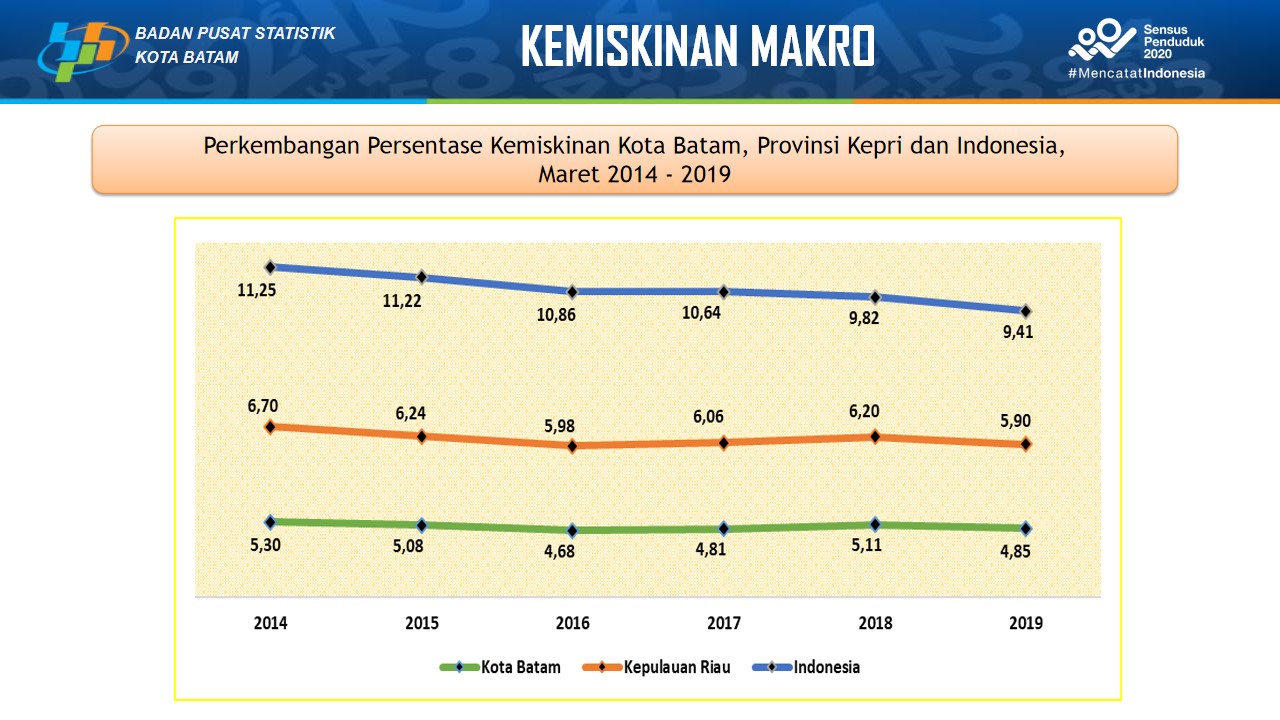 BADAN PUSAT STATISTIK
KOTA BATAM

KEMISKINAN MAKRO

Sensus Penduduk 2020
#MencatatIndonesia

Perkembangan Persentase Kemiskinan Kota Batam, Provinsi Kepri dan Indonesia, Maret 2014 - 2019

11,25
11,22
10,86
10,64
9,82
9,41

6,70
6,24
5,98
6,06
6,20
5,90

5,30
5,08
4,68
4,81
5,11
4,85

2014
2015
2016
2017
2018
2019

Kota Batam
Kepulauan Riau
Indonesia